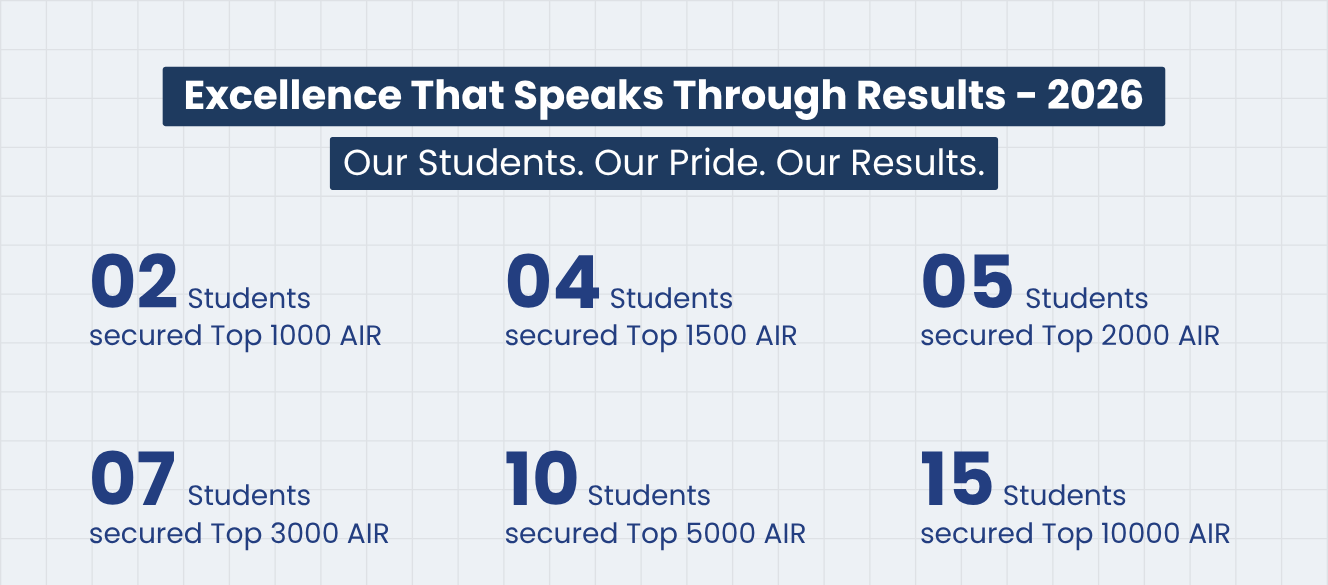 Excellence That Speaks Through Results - 2026

Our Students. Our Pride. Our Results.

02 Students secured Top 1000 AIR

04 Students secured Top 1500 AIR

05 Students secured Top 2000 AIR

07 Students secured Top 3000 AIR

10 Students secured Top 5000 AIR

15 Students secured Top 10000 AIR